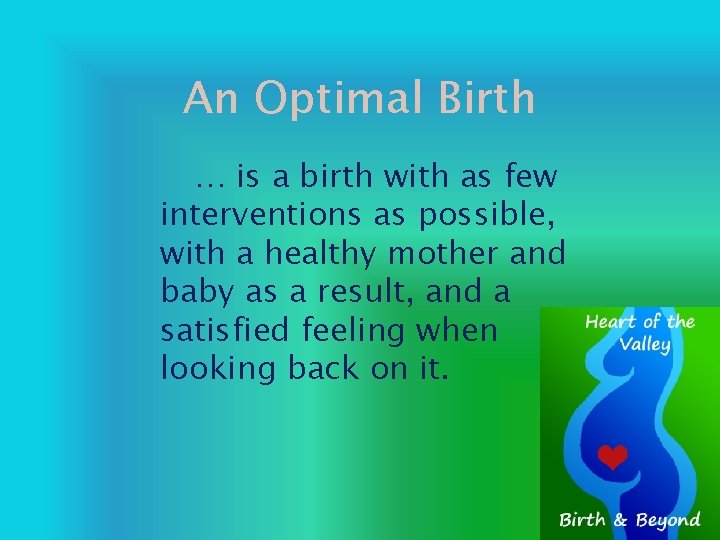 An Optimal Birth

… is a birth with as few interventions as possible, with a healthy mother and baby as a result, and a satisfied feeling when looking back on it.

Heart of the Valley

Birth & Beyond